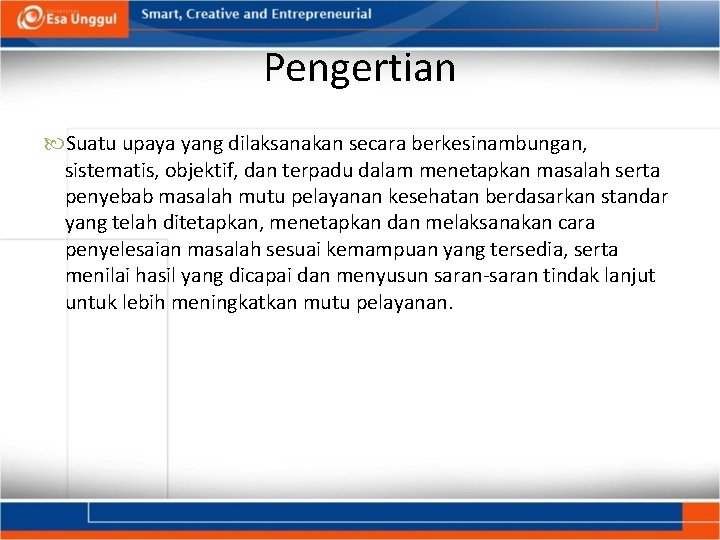 Esa Unggul

Smart, Creative and Entrepreneurial

Pengertian

Suatu upaya yang dilaksanakan secara berkesinambungan, sistematis, objektif, dan terpadu dalam menetapkan masalah serta penyebab masalah mutu pelayanan kesehatan berdasarkan standar yang telah ditetapkan, menetapkan dan melaksanakan cara penyelesaian masalah sesuai kemampuan yang tersedia, serta menilai hasil yang dicapai dan menyusun saran-saran tindak lanjut untuk lebih meningkatkan mutu pelayanan.